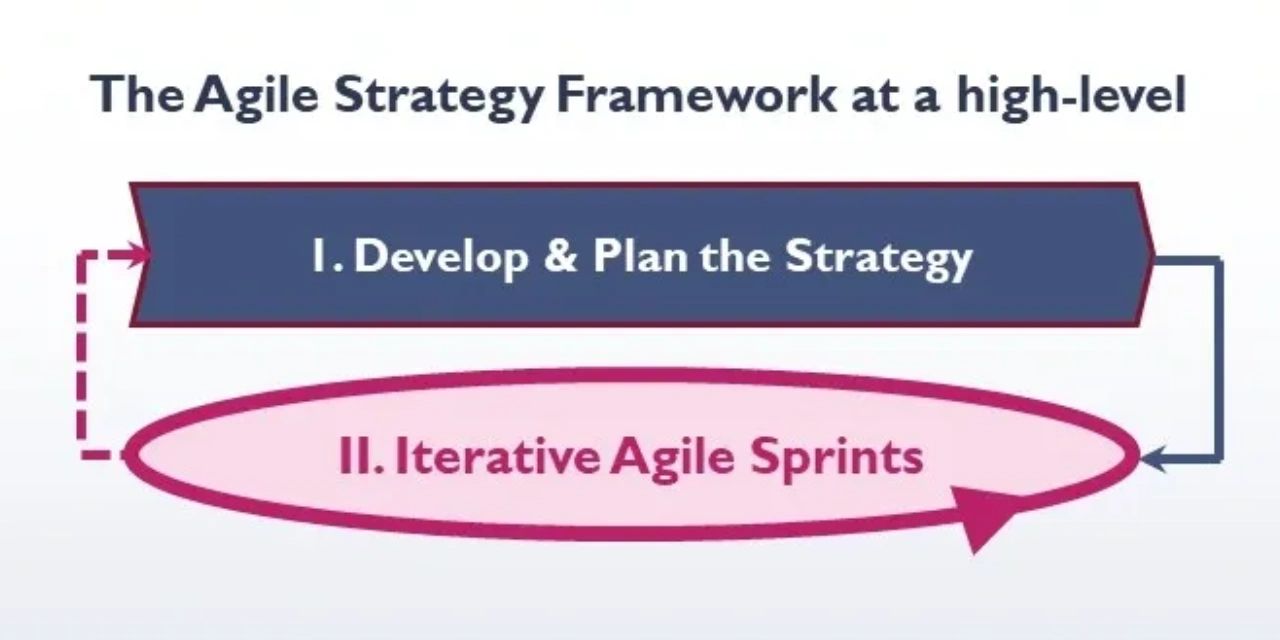 The Agile Strategy Framework at a high-level

I. Develop & Plan the Strategy

II. Iterative Agile Sprints